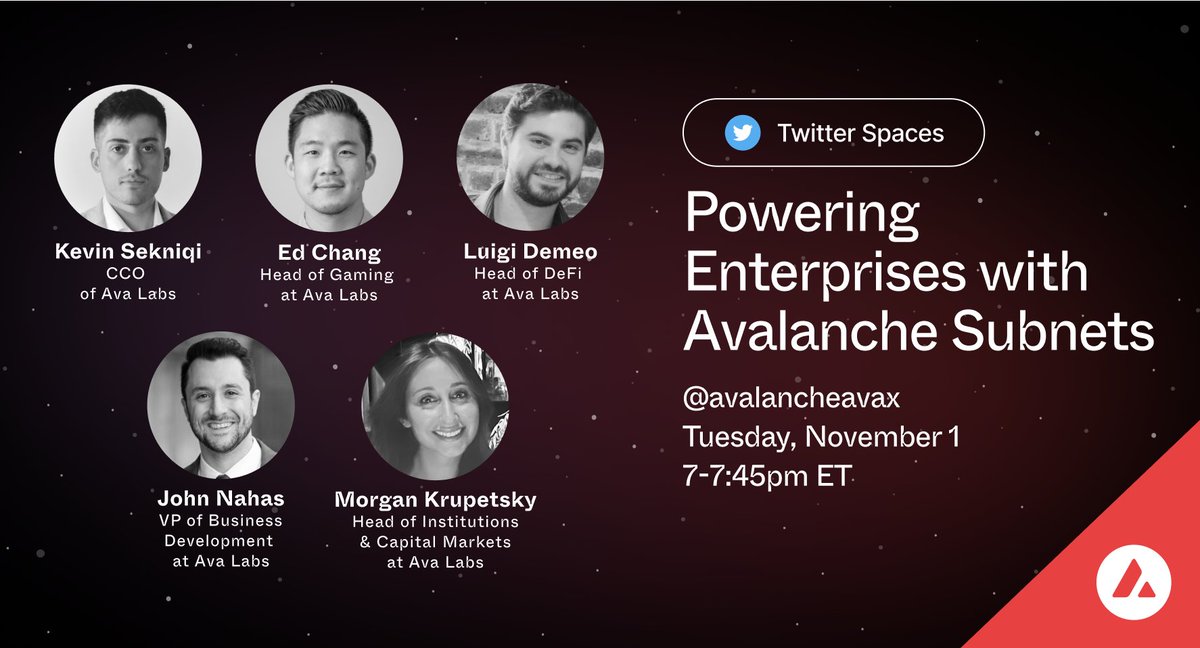 Kevin Sekniqi
CCO
of Ava Labs

Ed Chang
Head of Gaming
at Ava Labs

Luigi Demeo
Head of DeFi
at Ava Labs

John Nahas
VP of Business Development
at Ava Labs

Morgan Krupetsky
Head of Institutions & Capital Markets
at Ava Labs

Twitter Spaces

Powering Enterprises with Avalanche Subnets

@avalancheavax
Tuesday, November 1
7-7:45pm ET